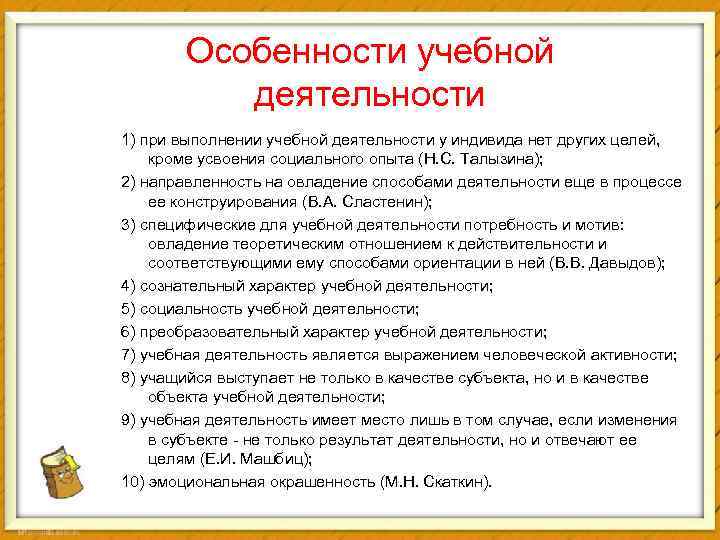 Особенности учебной деятельности

1) при выполнении учебной деятельности у индивида нет других целей, кроме усвоения социального опыта (Н.С. Талызина);

2) направленность на овладение способами деятельности еще в процессе ее конструирования (В.А. Сластенин);

3) специфические для учебной деятельности потребность и мотив: овладение теоретическим отношением к действительности и соответствующими ему способами ориентации в ней (В.В. Давыдов);

4) сознательный характер учебной деятельности;

5) социальность учебной деятельности;

6) преобразовательный характер учебной деятельности;

7) учебная деятельность является выражением человеческой активности;

8) учащийся выступает не только в качестве субъекта, но и в качестве объекта учебной деятельности;

9) учебная деятельность имеет место лишь в том случае, если изменения в субъекте - не только результат деятельности, но и отвечают ее целям (Е.И. Машбиц);

10) эмоциональная окрашенность (М.Н. Скаткин).